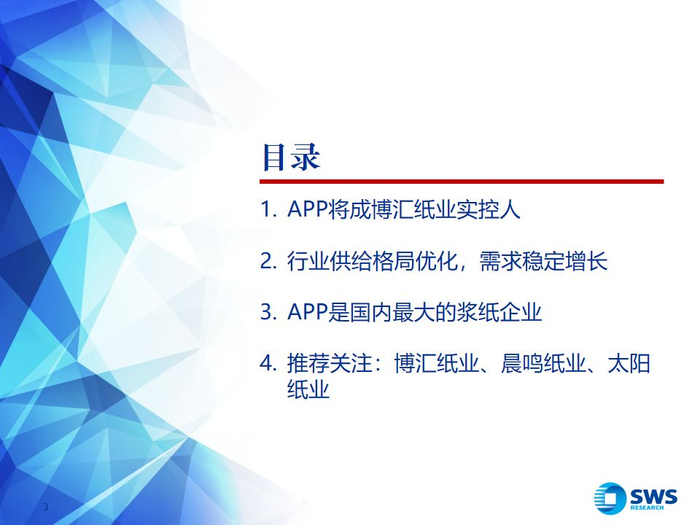 目录

1. APP将成博汇纸业实控人

2. 行业供给格局优化，需求稳定增长

3. APP是国内最大的浆纸企业

4. 推荐关注：博汇纸业、晨鸣纸业、太阳纸业

3

SWS RESEARCH